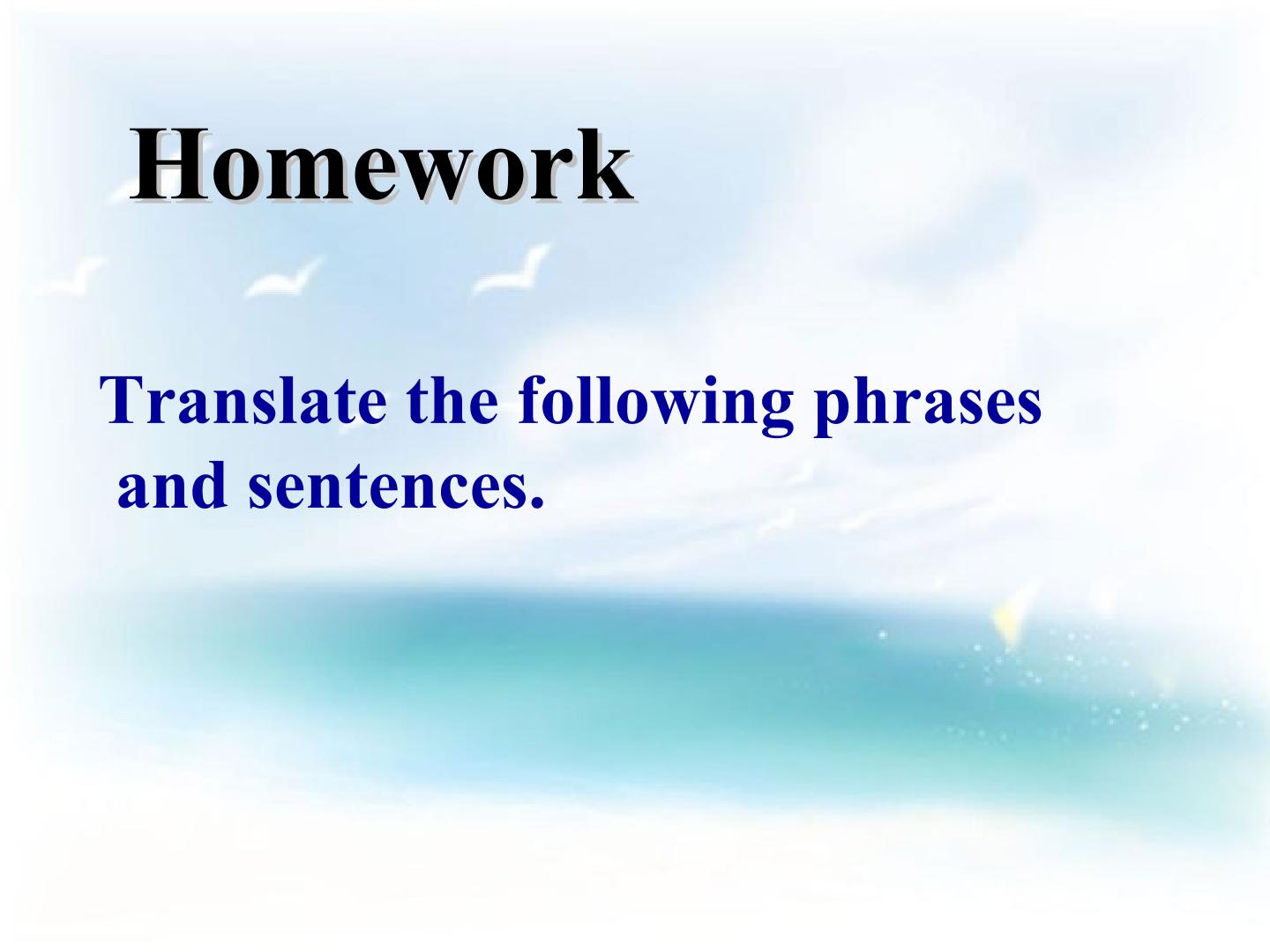 Homework

Translate the following phrases and sentences.